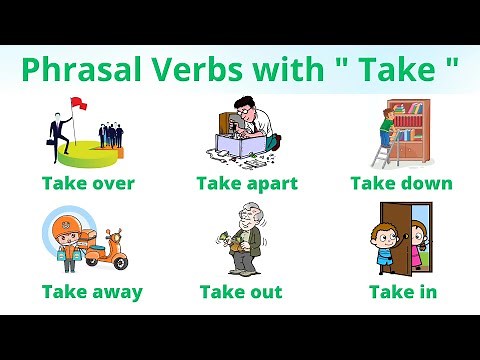 Phrasal Verbs with " Take "

Take over

Take apart

Take down

Take away

Take out

Take in